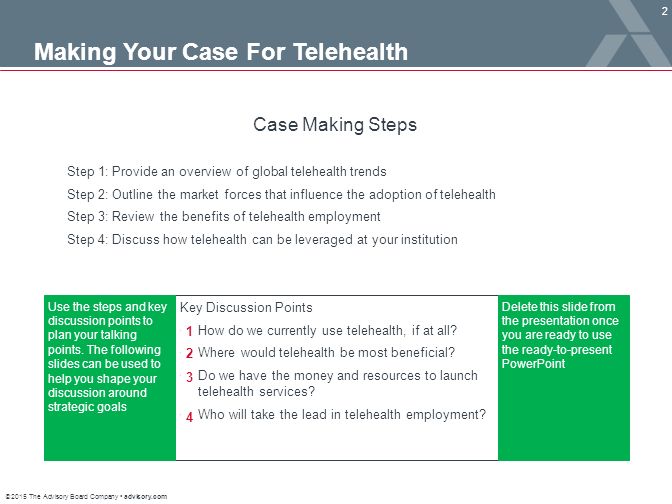 2

Making Your Case For Telehealth

Case Making Steps

Step 1: Provide an overview of global telehealth trends

Step 2: Outline the market forces that influence the adoption of telehealth

Step 3: Review the benefits of telehealth employment

Step 4: Discuss how telehealth can be leveraged at your institution

Use the steps and key discussion points to plan your talking points. The following slides can be used to help you shape your discussion around strategic goals

Key Discussion Points

1 How do we currently use telehealth, if at all?

2 Where would telehealth be most beneficial?

3 Do we have the money and resources to launch telehealth services?

4 Who will take the lead in telehealth employment?

Delete this slide from the presentation once you are ready to use the ready-to-present PowerPoint

©2015 The Advisory Board Company • advisory.com